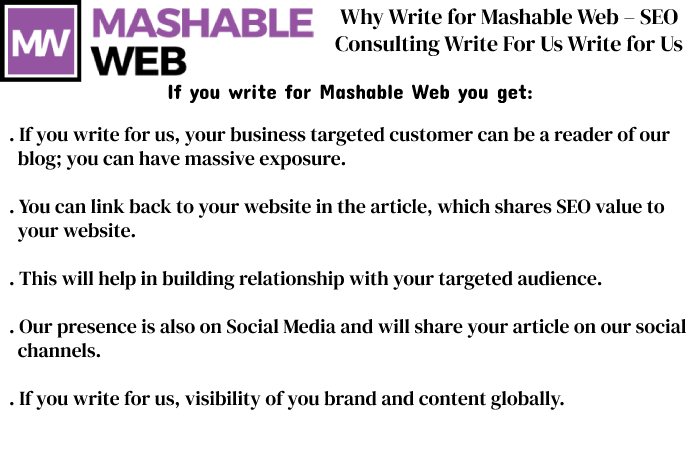 MW MASHABLE WEB

Why Write for Mashable Web – SEO Consulting Write For Us Write for Us

If you write for Mashable Web you get:

. If you write for us, your business targeted customer can be a reader of our blog; you can have massive exposure.

. You can link back to your website in the article, which shares SEO value to your website.

. This will help in building relationship with your targeted audience.

. Our presence is also on Social Media and will share your article on our social channels.

. If you write for us, visibility of you brand and content globally.